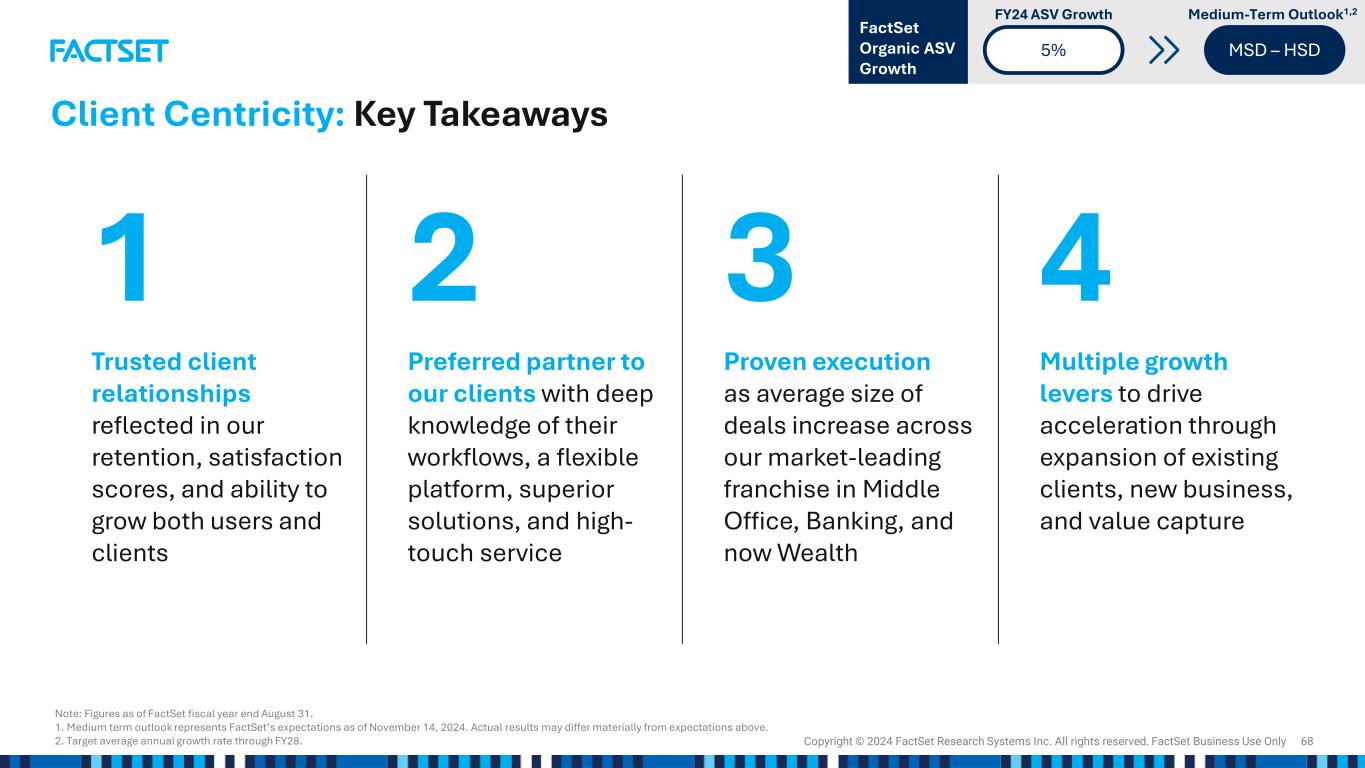 FACTSET

FactSet Organic ASV Growth

FY24 ASV Growth
5%

Medium-Term Outlook$^{1,2}$
MSD – HSD

Client Centricity: Key Takeaways

1

Trusted client relationships reflected in our retention, satisfaction scores, and ability to grow both users and clients

2

Preferred partner to our clients with deep knowledge of their workflows, a flexible platform, superior solutions, and high-touch service

3

Proven execution as average size of deals increase across our market-leading franchise in Middle Office, Banking, and now Wealth

4

Multiple growth levers to drive acceleration through expansion of existing clients, new business, and value capture

Note: Figures as of FactSet fiscal year end August 31.
1. Medium term outlook represents FactSet's expectations as of November 14, 2024. Actual results may differ materially from expectations above.
2. Target average annual growth rate through FY28.

Copyright © 2024 FactSet Research Systems Inc. All rights reserved. FactSet Business Use Only 68